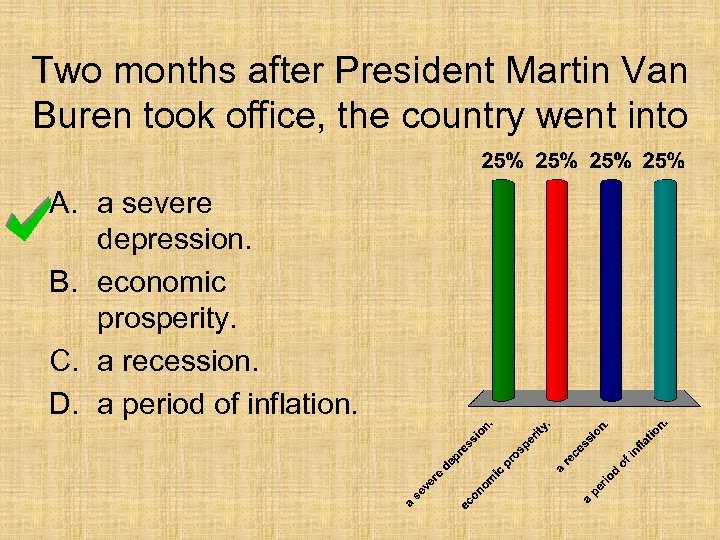 Two months after President Martin Van Buren took office, the country went into

A. a severe depression.
B. economic prosperity.
C. a recession.
D. a period of inflation.

25% 25% 25% 25%

a severe depression.
economic prosperity.
a recession.
a period of inflation.